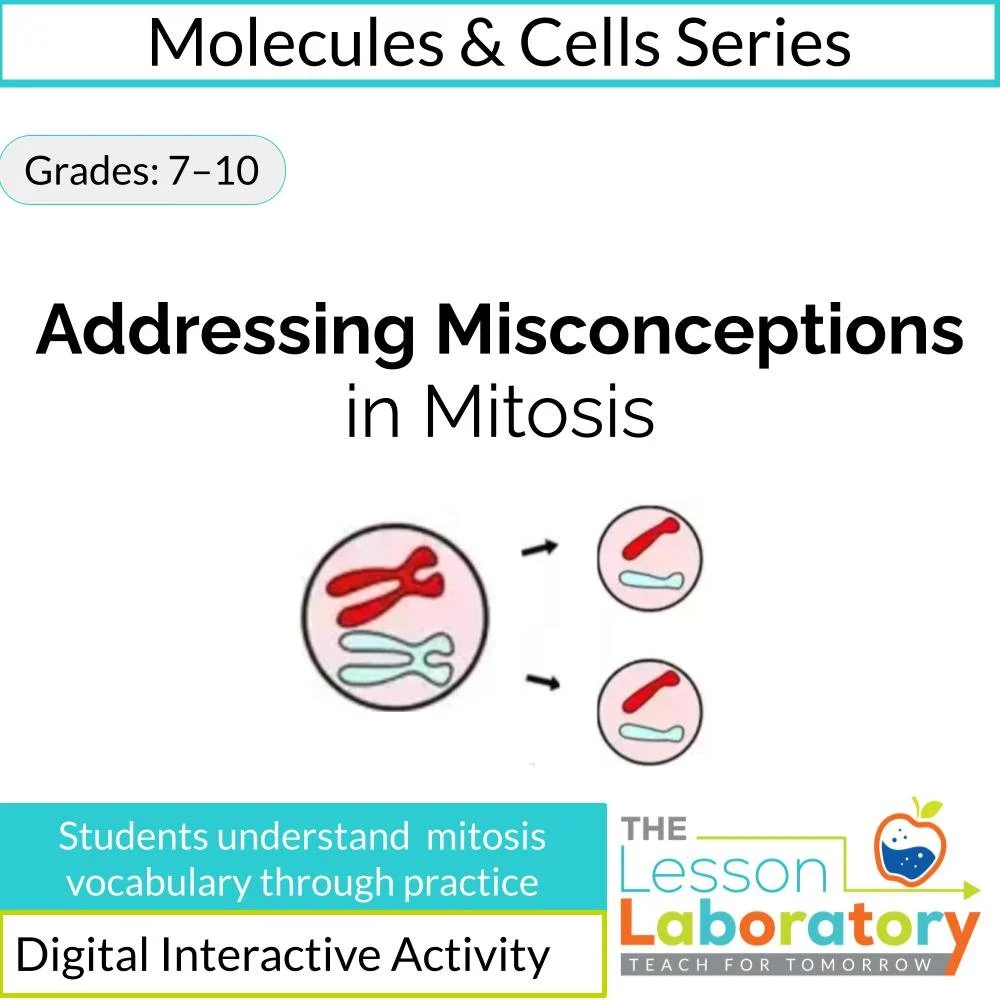 Molecules & Cells Series

Grades: 7–10

Addressing Misconceptions in Mitosis

Students understand mitosis vocabulary through practice

Digital Interactive Activity

THE Lesson Laboratory
TEACH FOR TOMORROW